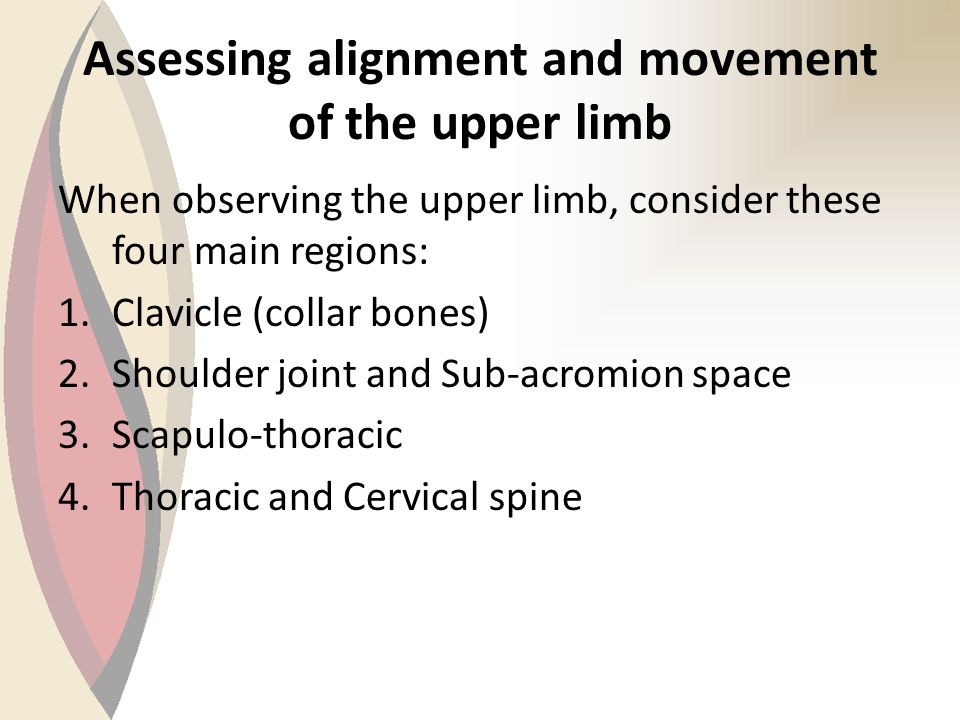 Assessing alignment and movement of the upper limb

When observing the upper limb, consider these four main regions:

1. Clavicle (collar bones)
2. Shoulder joint and Sub-acromion space
3. Scapulo-thoracic
4. Thoracic and Cervical spine